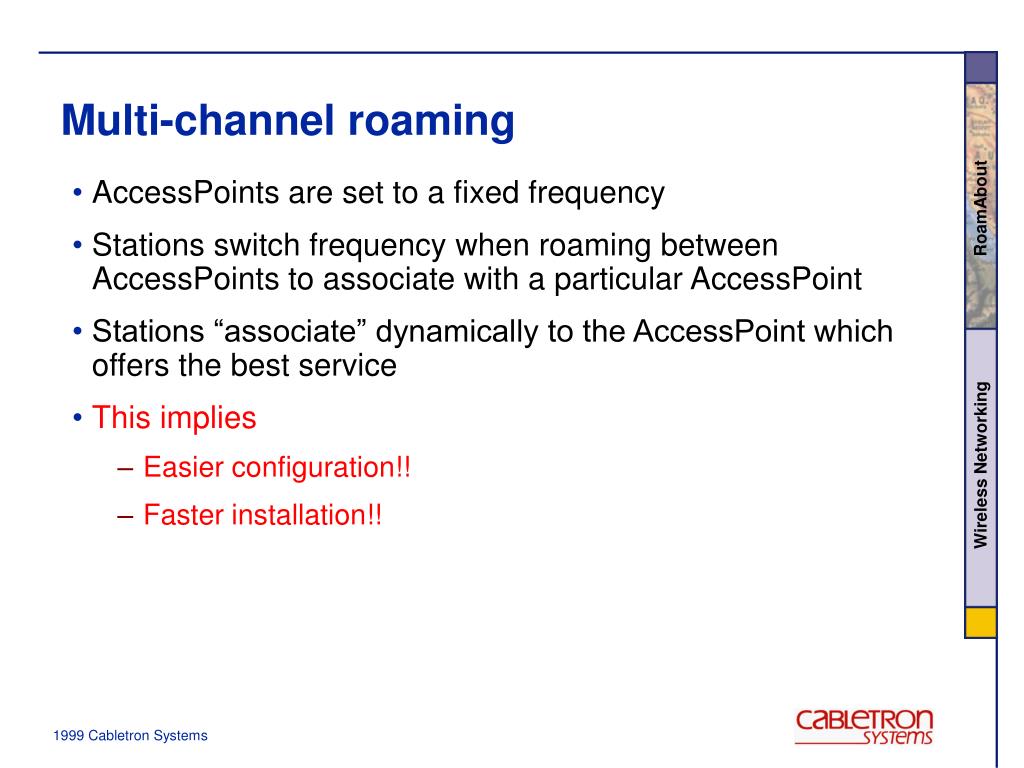 Multi-channel roaming

• AccessPoints are set to a fixed frequency

• Stations switch frequency when roaming between AccessPoints to associate with a particular AccessPoint

• Stations “associate” dynamically to the AccessPoint which offers the best service

• This implies

– Easier configuration!!

– Faster installation!!

RoamAbout

Wireless Networking

1999 Cabletron Systems

CABLETRON SYSTEMS